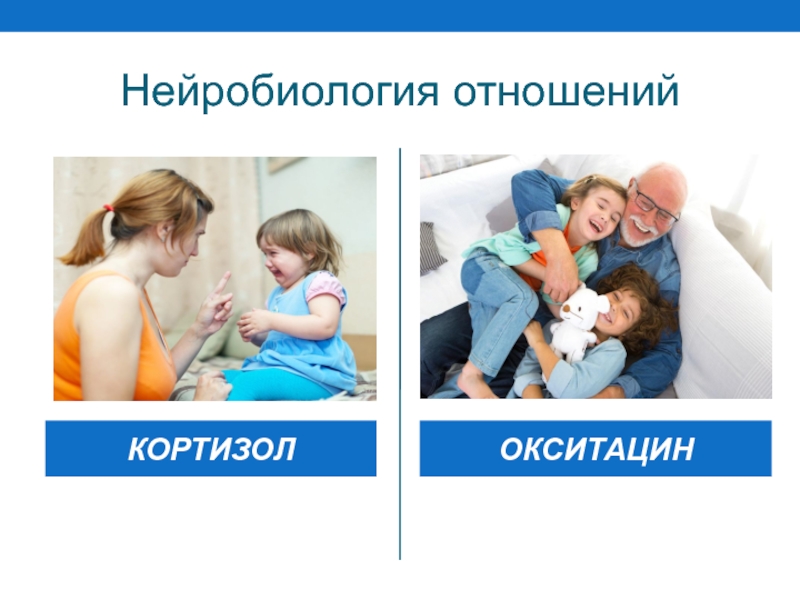 Нейробиология отношений

КОРТИЗОЛ

ОКСИТАЦИН